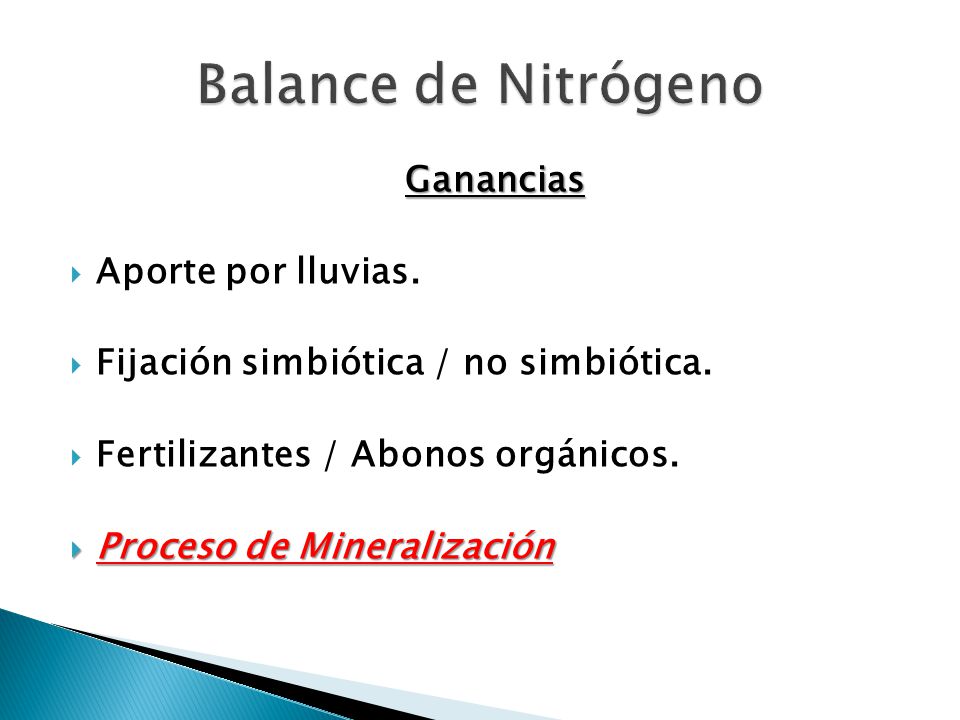 Balance de Nitrógeno

Ganancias

Aporte por lluvias.

Fijación simbiótica / no simbiótica.

Fertilizantes / Abonos orgánicos.

Proceso de Mineralización